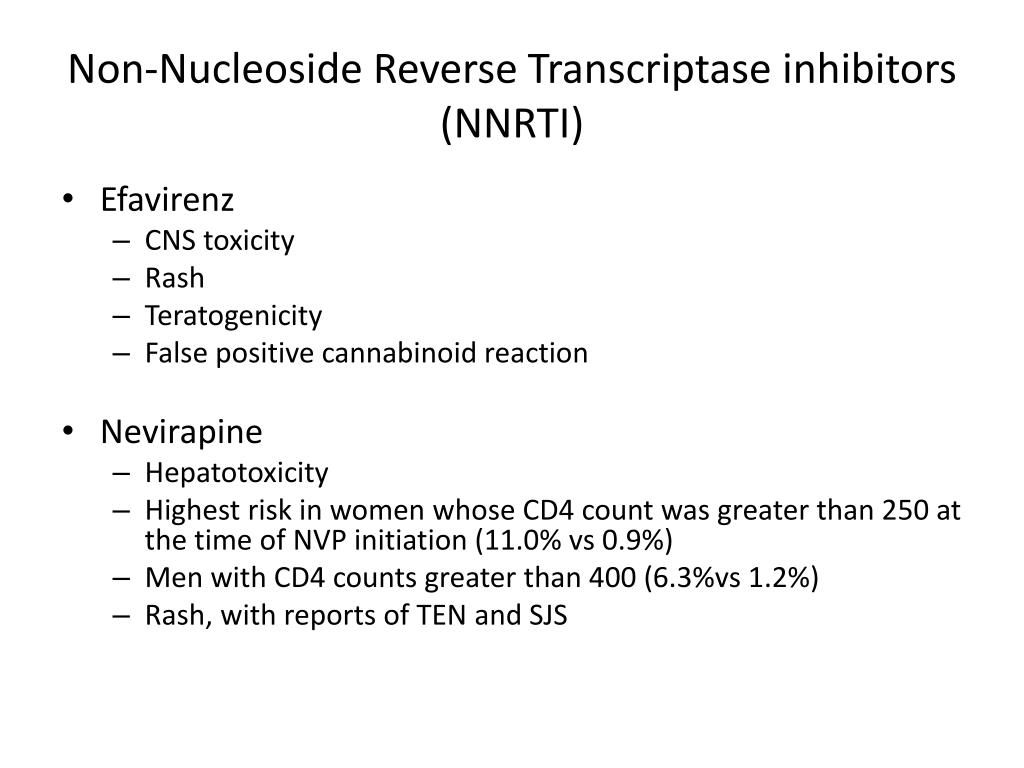 Non-Nucleoside Reverse Transcriptase inhibitors (NNRTI)

• Efavirenz
– CNS toxicity
– Rash
– Teratogenicity
– False positive cannabinoid reaction

• Nevirapine
– Hepatotoxicity
– Highest risk in women whose CD4 count was greater than 250 at the time of NVP initiation (11.0% vs 0.9%)
– Men with CD4 counts greater than 400 (6.3%vs 1.2%)
– Rash, with reports of TEN and SJS